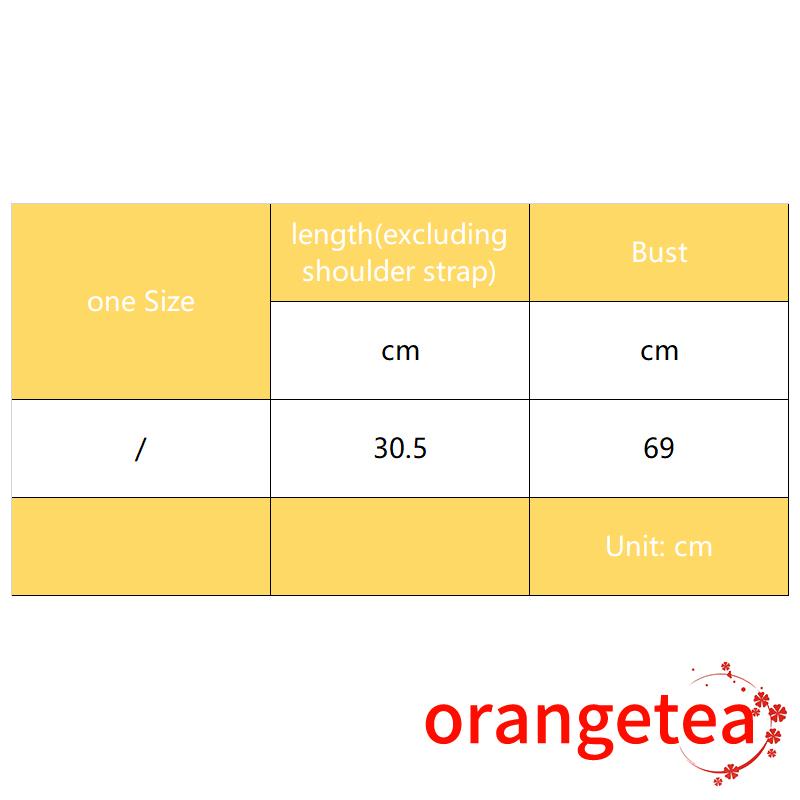 | one Size | length(excluding shoulder strap) | Bust |
|---|---|---|
| | cm | cm |
| / | 30.5 | 69 |
| | | Unit: cm |

orangetea